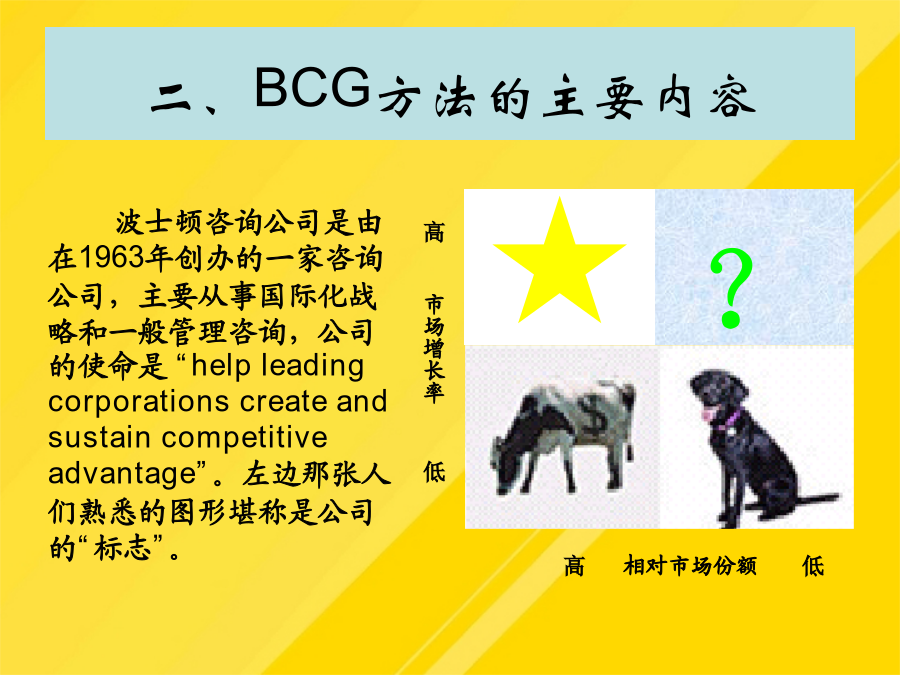 二、BCG方法的主要内容

波士顿咨询公司是由在1963年创办的一家咨询公司，主要从事国际化战略和一般管理咨询，公司的使命是“help leading corporations create and sustain competitive advantage”。左边那张人们熟悉的图形堪称是公司的“标志”。

高

市场增长率

低

?

$

高 相对市场份额 低